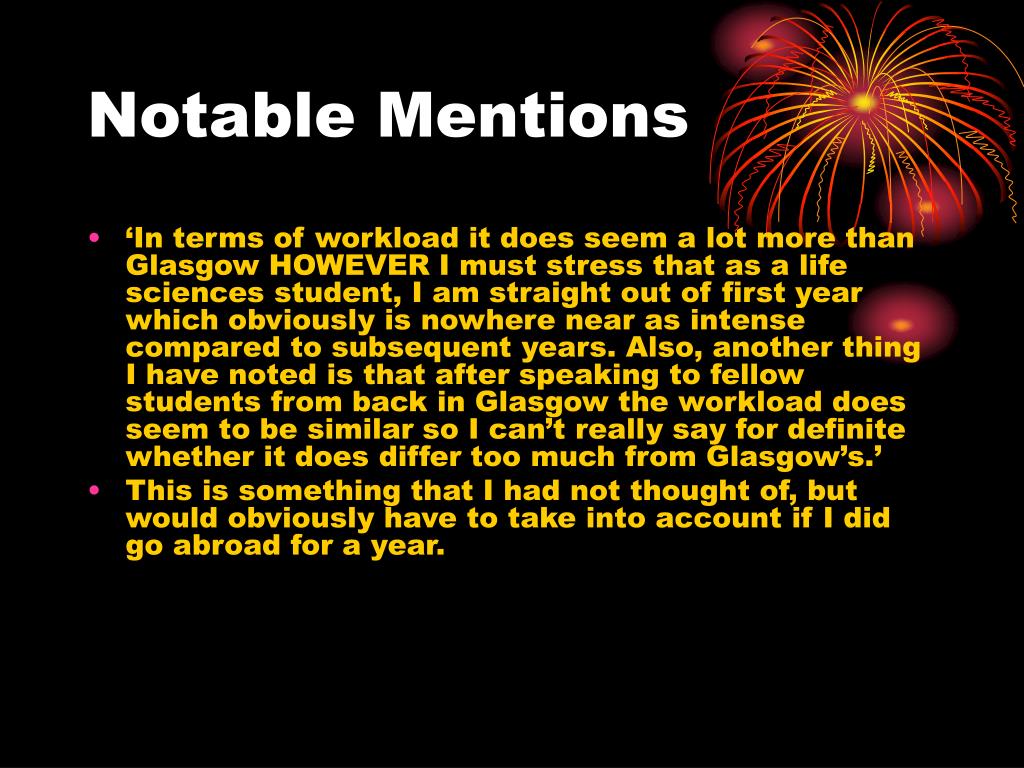 Notable Mentions

• ‘In terms of workload it does seem a lot more than Glasgow HOWEVER I must stress that as a life sciences student, I am straight out of first year which obviously is nowhere near as intense compared to subsequent years. Also, another thing I have noted is that after speaking to fellow students from back in Glasgow the workload does seem to be similar so I can’t really say for definite whether it does differ too much from Glasgow’s.’
• This is something that I had not thought of, but would obviously have to take into account if I did go abroad for a year.